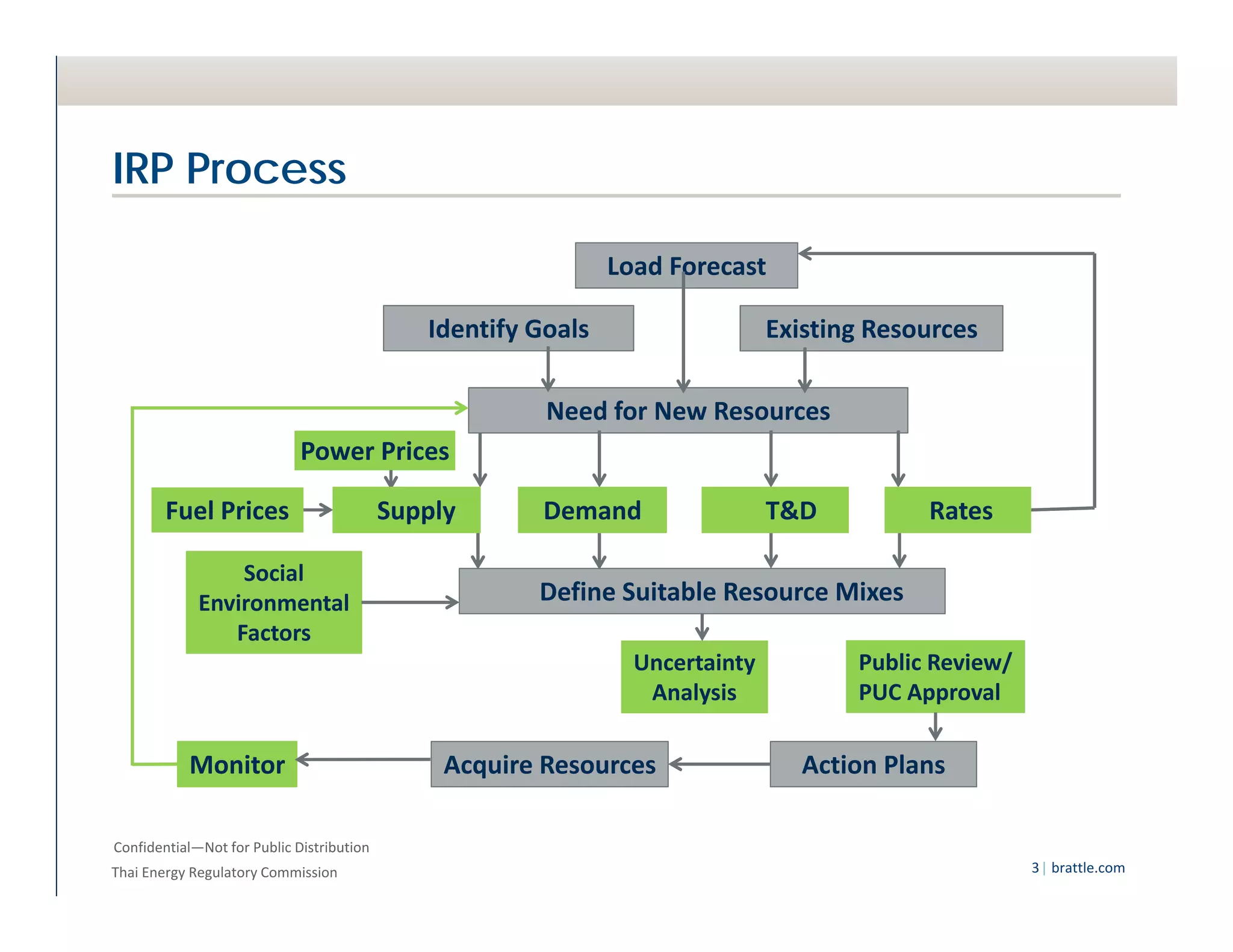 IRP Process

Load Forecast

Identify Goals

Existing Resources

Need for New Resources

Power Prices

Fuel Prices

Supply

Demand

T&D

Rates

Social Environmental Factors

Define Suitable Resource Mixes

Uncertainty Analysis

Public Review/ PUC Approval

Monitor

Acquire Resources

Action Plans

Confidential—Not for Public Distribution
Thai Energy Regulatory Commission

3 | brattle.com